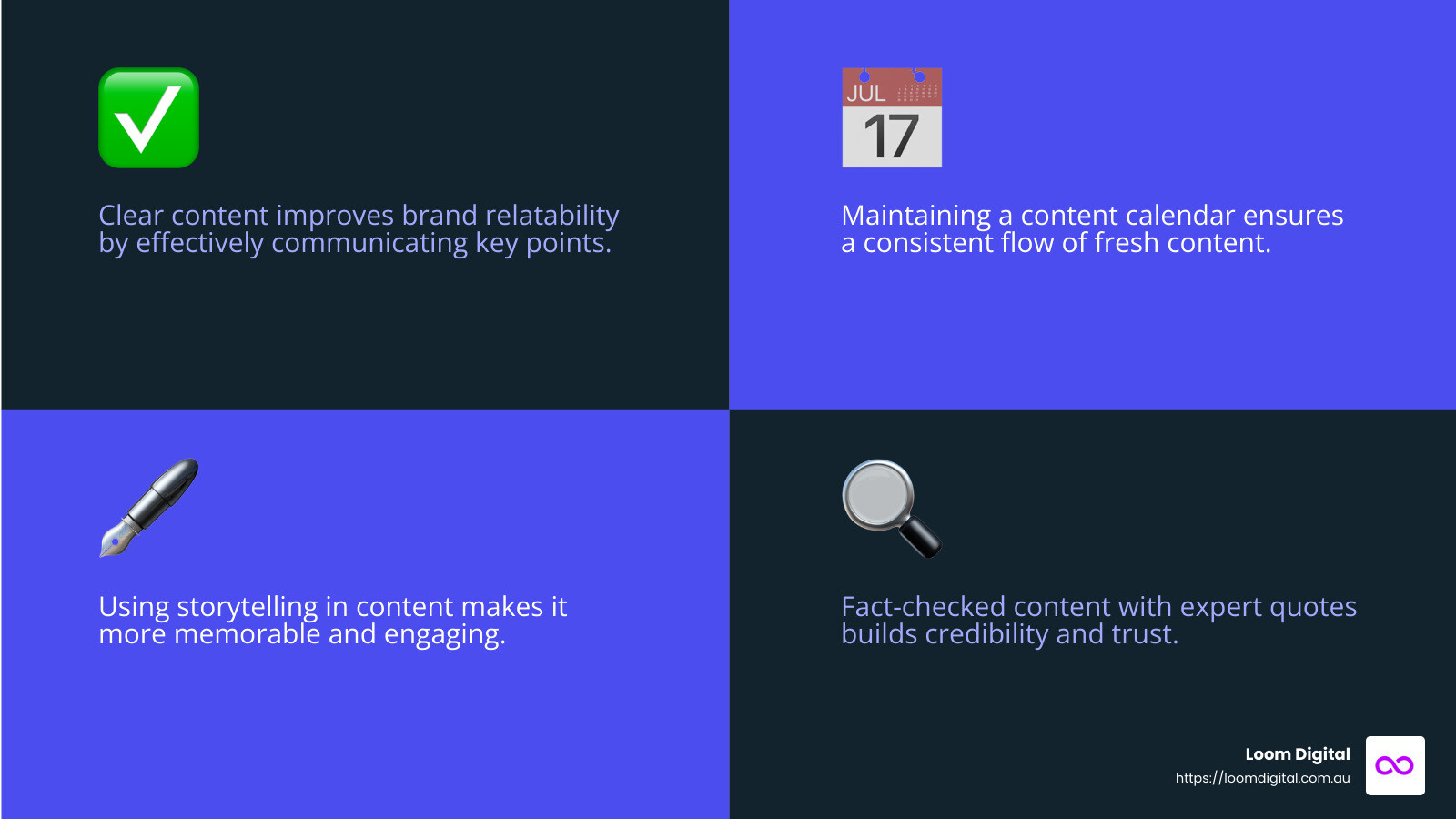 Clear content improves brand relatability by effectively communicating key points.

JUL
17

Maintaining a content calendar ensures a consistent flow of fresh content.

Using storytelling in content makes it more memorable and engaging.

Fact-checked content with expert quotes builds credibility and trust.

Loom Digital
https://loomdigital.com.au